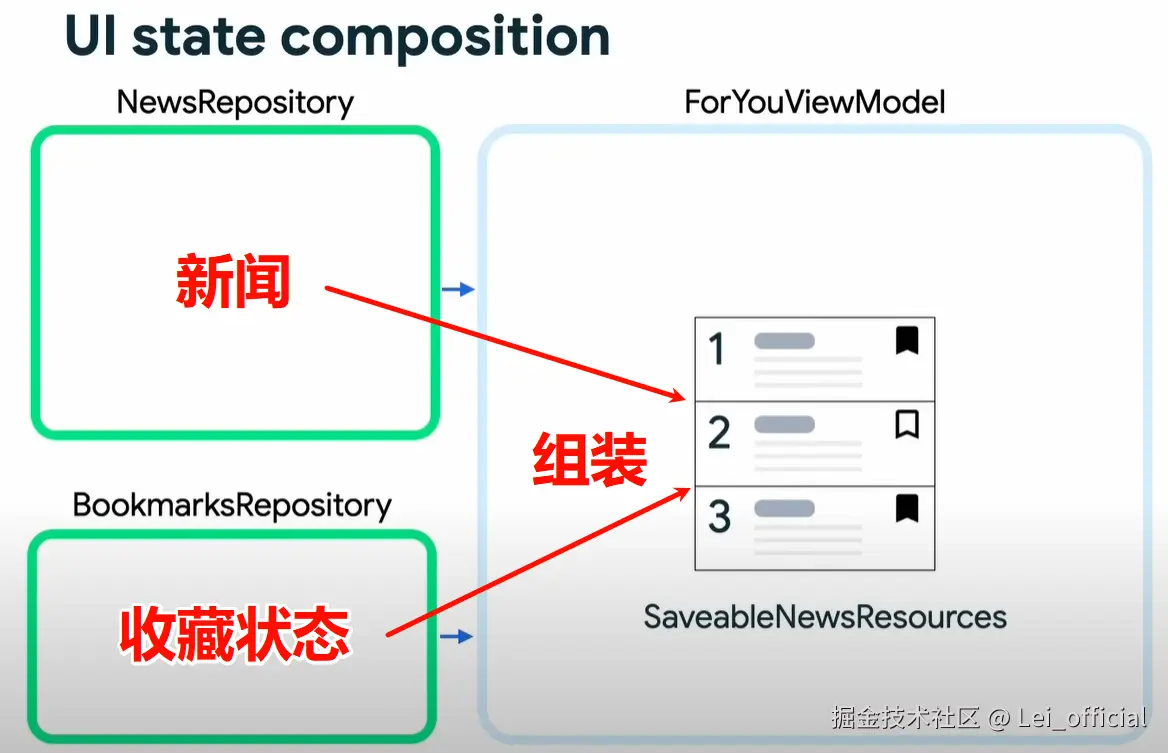 UI state composition

NewsRepository

新闻

BookmarksRepository

收藏状态

ForYouViewModel

组装

1

2

3

SaveableNewsResources

掘金技术社区 @ Lei_official